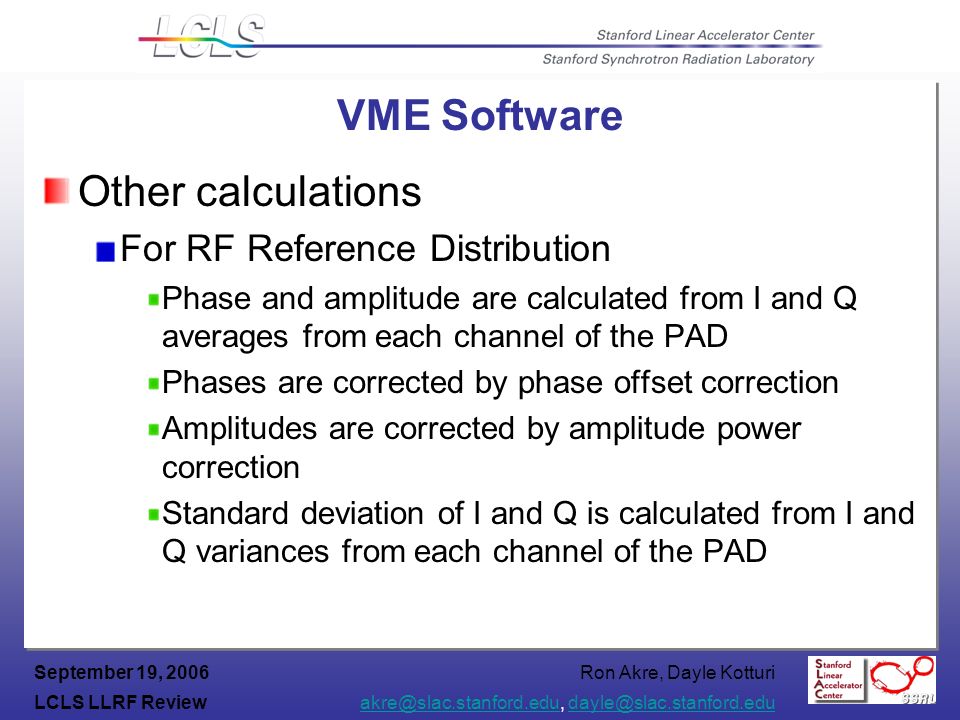 LCLS

Stanford Linear Accelerator Center

Stanford Synchrotron Radiation Laboratory

VME Software

Other calculations

For RF Reference Distribution

Phase and amplitude are calculated from I and Q averages from each channel of the PAD

Phases are corrected by phase offset correction

Amplitudes are corrected by amplitude power correction

Standard deviation of I and Q is calculated from I and Q variances from each channel of the PAD

September 19, 2006

LCLS LLRF Review

Ron Akre, Dayle Kotturi

akre@slac.stanford.edu, dayle@slac.stanford.edu

Stanford Linear Accelerator Center

SSRL